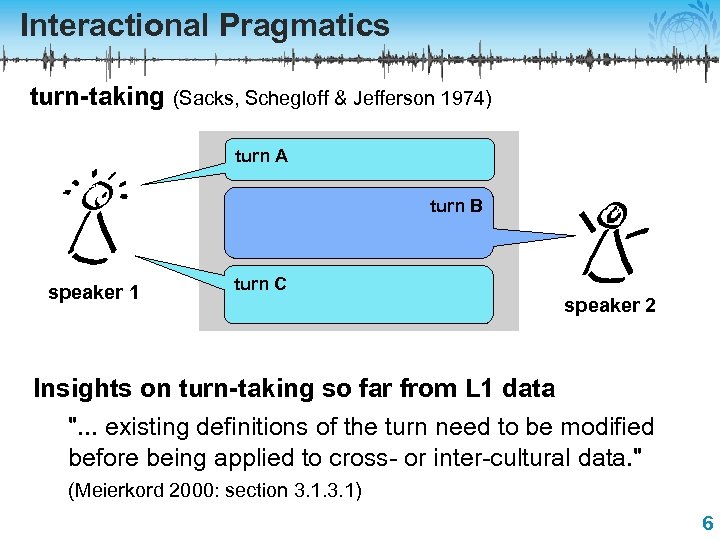 Interactional Pragmatics

turn-taking (Sacks, Schegloff & Jefferson 1974)

turn A

turn B

turn C

speaker 1

speaker 2

Insights on turn-taking so far from L1 data

"... existing definitions of the turn need to be modified before being applied to cross- or inter-cultural data."

(Meierkord 2000: section 3.1.3.1)

6